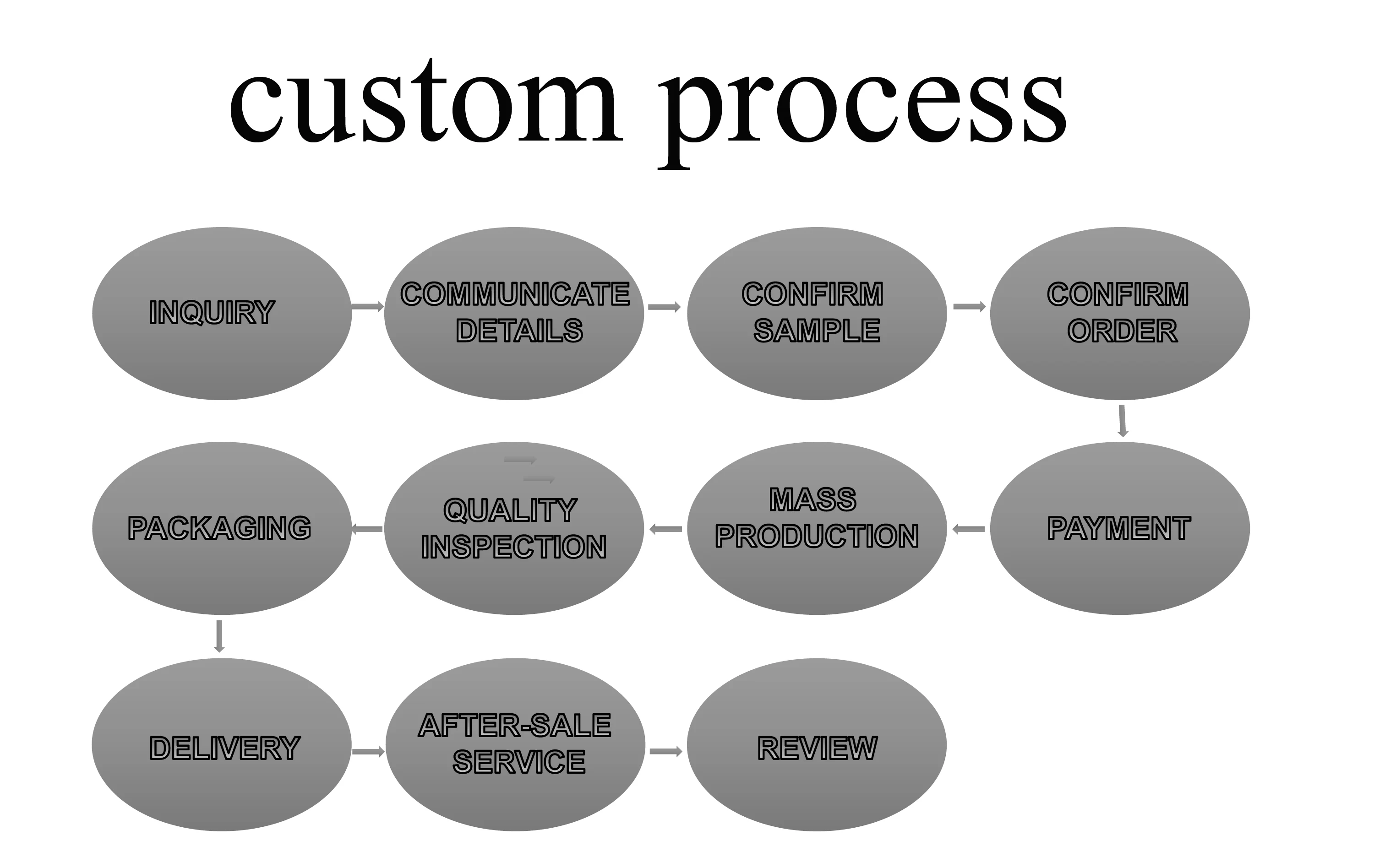 custom process

INQUIRY

COMMUNICATE DETAILS

CONFIRM SAMPLE

CONFIRM ORDER

PAYMENT

MASS PRODUCTION

QUALITY INSPECTION

PACKAGING

DELIVERY

AFTER-SALE SERVICE

REVIEW